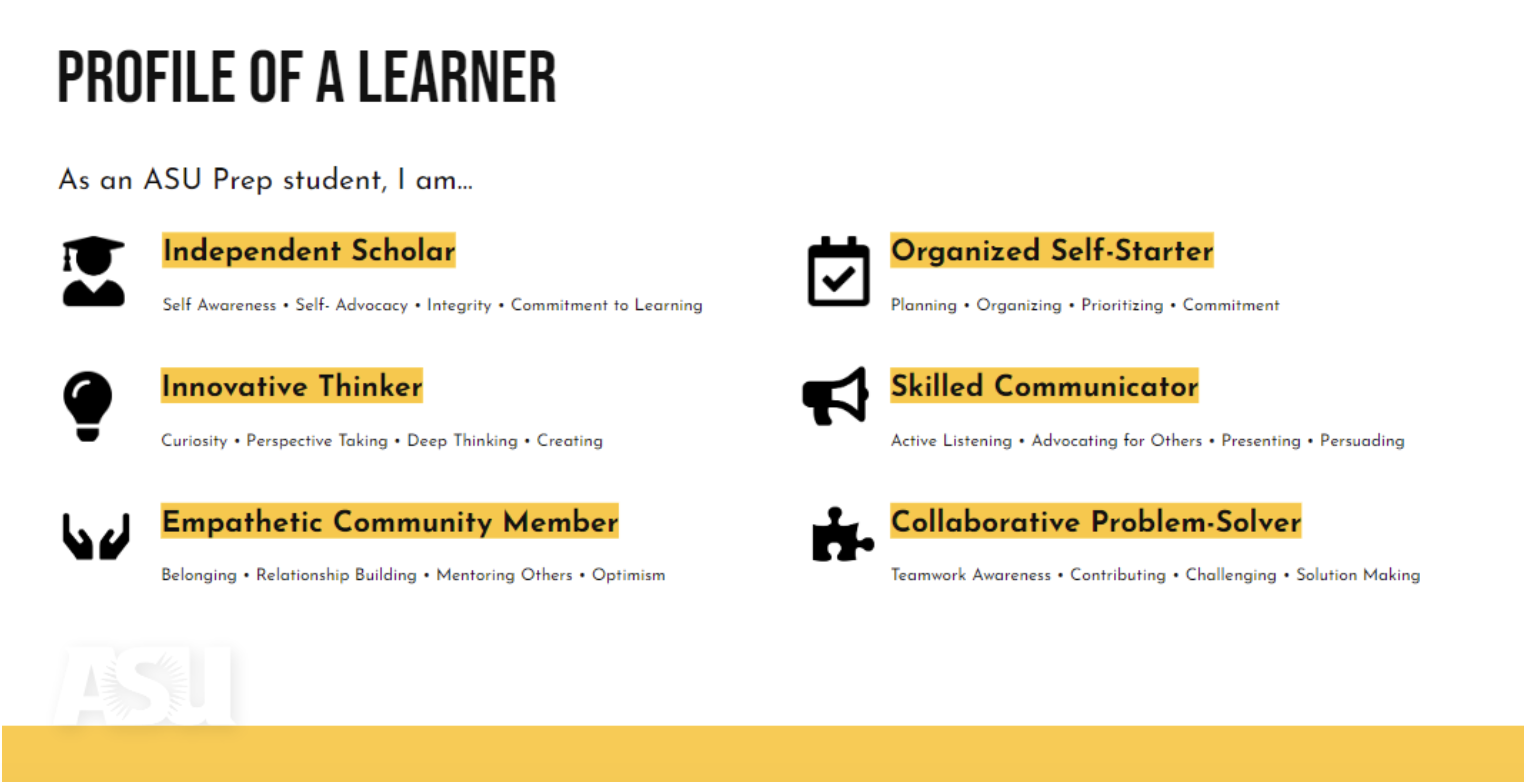 PROFILE OF A LEARNER

As an ASU Prep student, I am...

Independent Scholar

Self Awareness • Self- Advocacy • Integrity • Commitment to Learning

Innovative Thinker

Curiosity • Perspective Taking • Deep Thinking • Creating

Empathetic Community Member

Belonging • Relationship Building • Mentoring Others • Optimism

Organized Self-Starter

Planning • Organizing • Prioritizing • Commitment

Skilled Communicator

Active Listening • Advocating for Others • Presenting • Persuading

Collaborative Problem-Solver

Teamwork Awareness • Contributing • Challenging • Solution Making

ASU